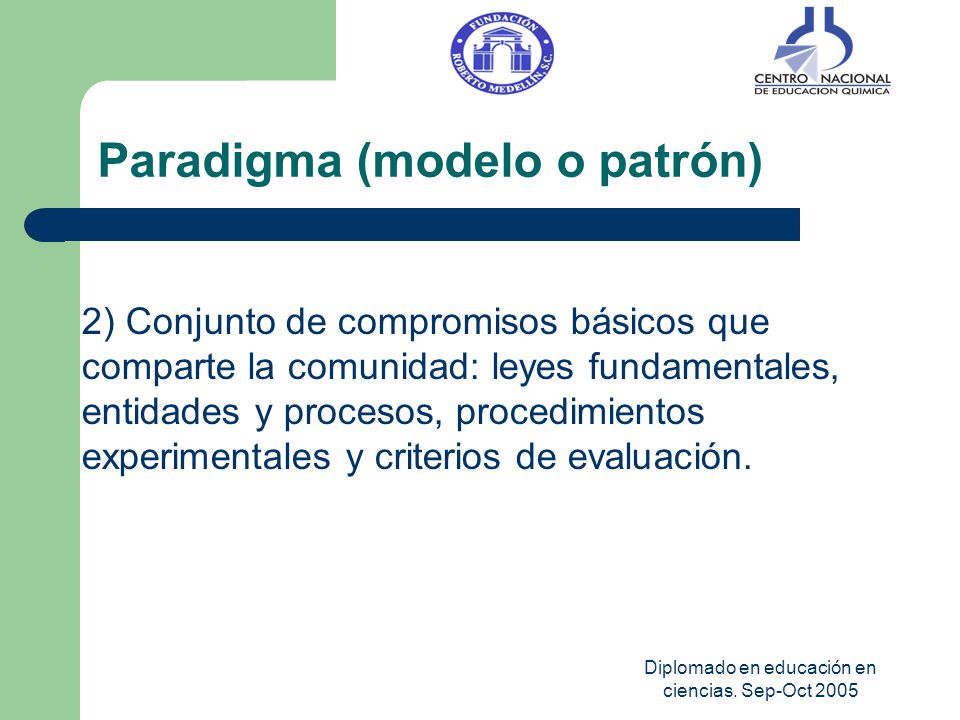 FUNDACIÓN ROBERTO MEDELLÍN, S.C.

CENTRO NACIONAL DE EDUCACION QUIMICA

Paradigma (modelo o patrón)

2) Conjunto de compromisos básicos que comparte la comunidad: leyes fundamentales, entidades y procesos, procedimientos experimentales y criterios de evaluación.

Diplomado en educación en ciencias. Sep-Oct 2005